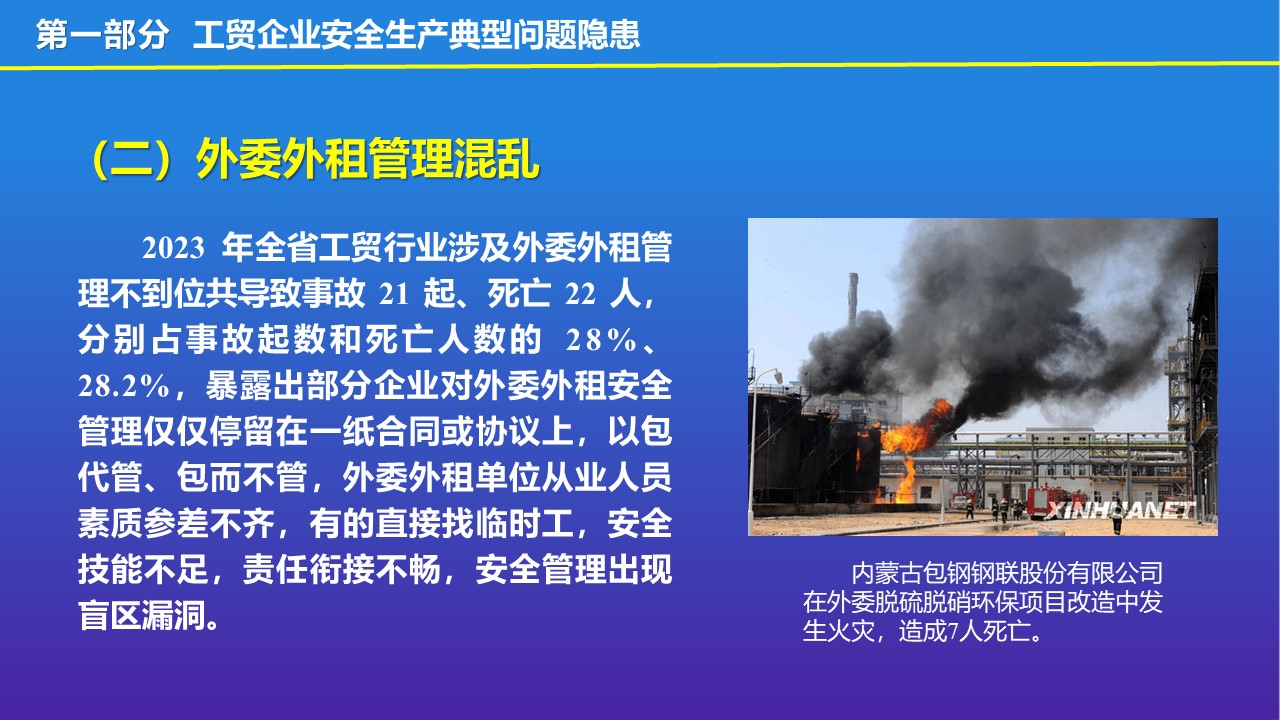 第一部分 工贸企业安全生产典型问题隐患

（二）外委外租管理混乱

2023 年全省工贸行业涉及外委外租管理不到位共导致事故 21 起、死亡 22 人，分别占事故起数和死亡人数的 28%、28.2%，暴露出部分企业对外委外租安全管理仅仅停留在一纸合同或协议上，以包代管、包而不管，外委外租单位从业人员素质参差不齐，有的直接找临时工，安全技能不足，责任衔接不畅，安全管理出现盲区漏洞。

XINHUANET

内蒙古包钢钢联股份有限公司在外委脱硫脱硝环保项目改造中发生火灾，造成7人死亡。